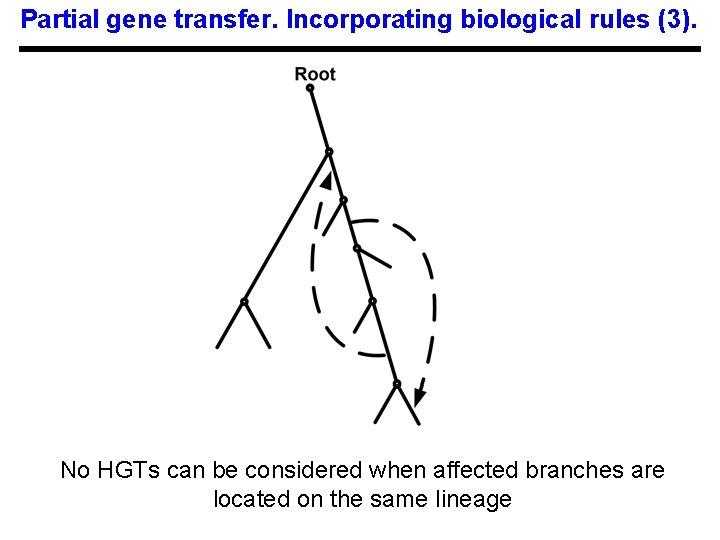 Partial gene transfer. Incorporating biological rules (3).

Root

No HGTs can be considered when affected branches are located on the same lineage